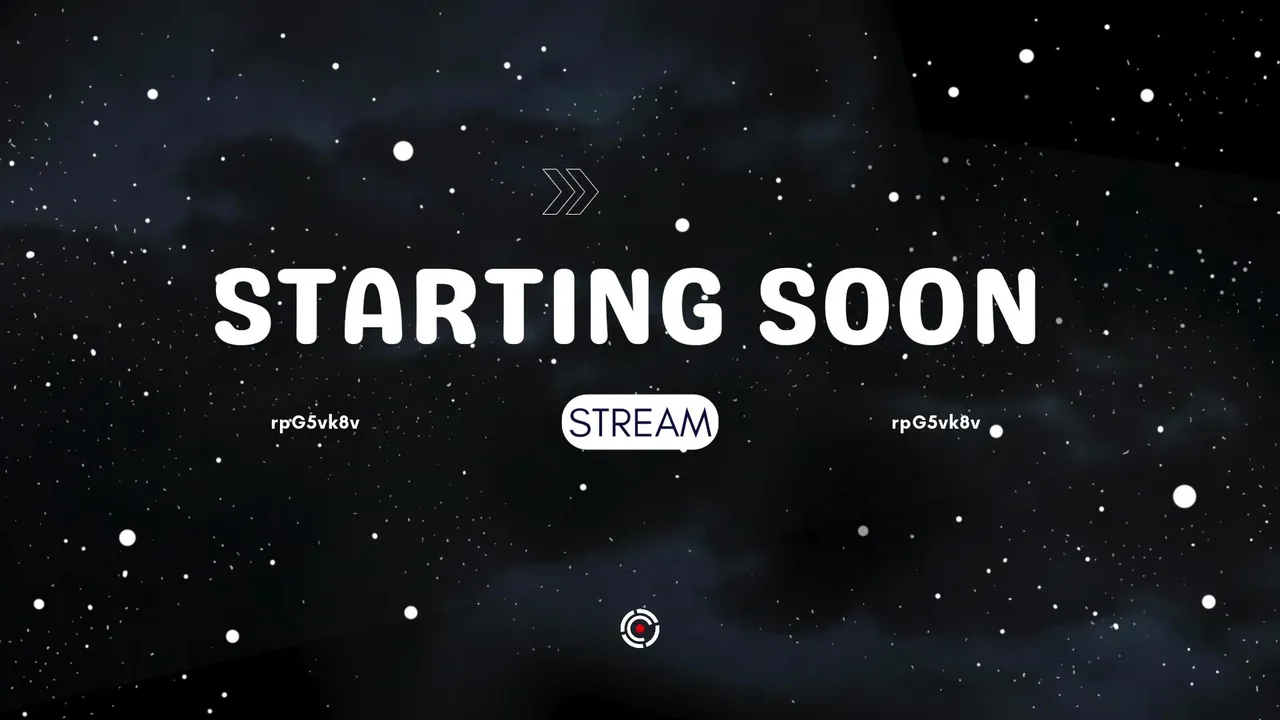 STARTING SOON

rpG5vk8v

STREAM

rpG5vk8v